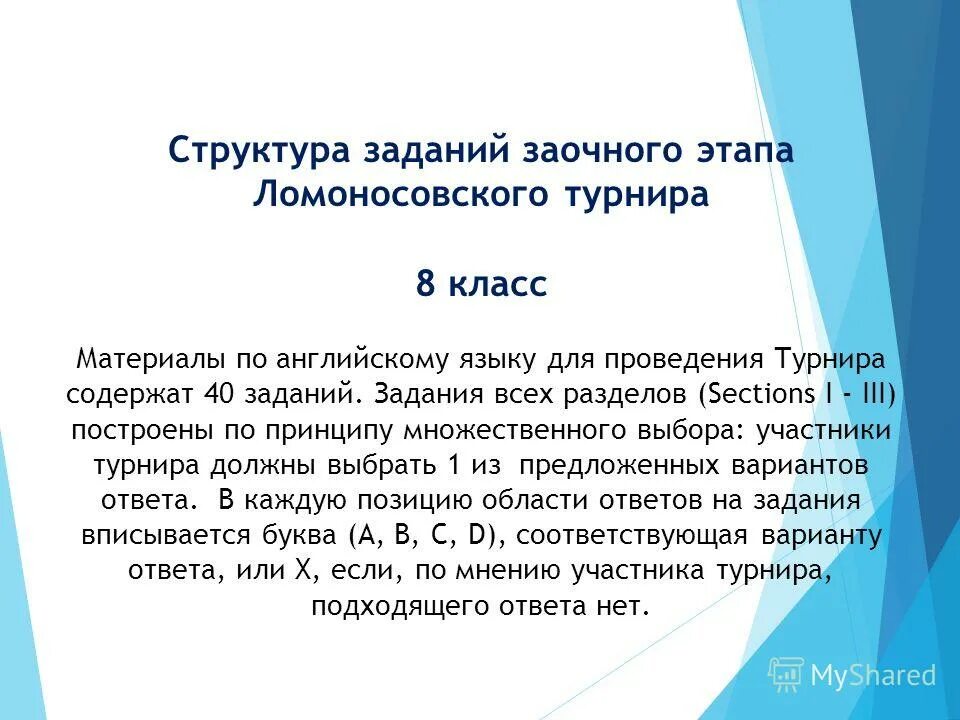 Структура заданий заочного этапа Ломоносовского турнира

8 класс

Материалы по английскому языку для проведения Турнира содержат 40 заданий. Задания всех разделов (Sections I - III) построены по принципу множественного выбора: участники турнира должны выбрать 1 из предложенных вариантов ответа. В каждую позицию области ответов на задания вписывается буква (A, B, C, D), соответствующая варианту ответа, или X, если, по мнению участника турнира, подходящего ответа нет.

MyShared